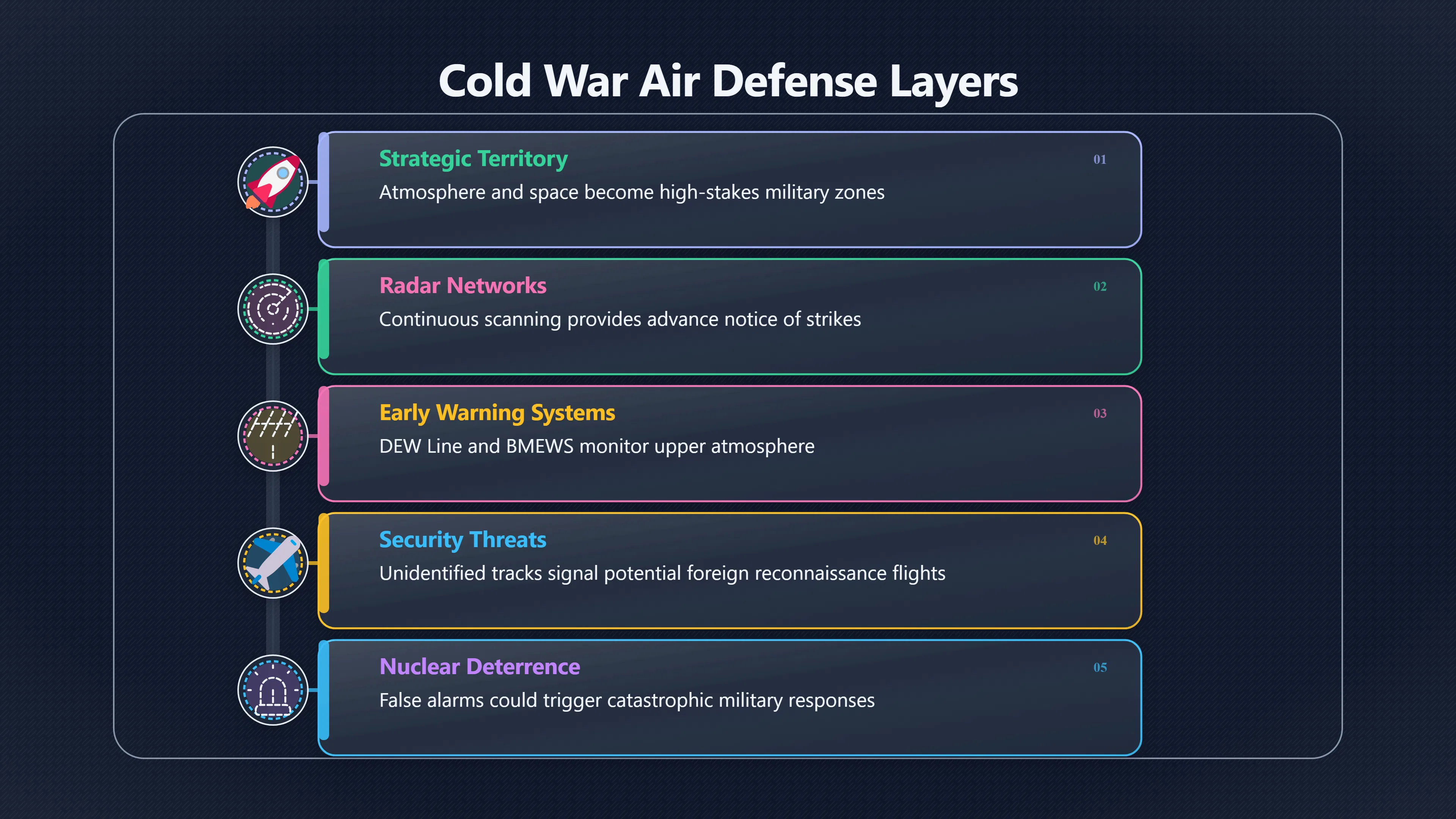 Cold War Air Defense Layers

Strategic Territory
01
Atmosphere and space become high-stakes military zones

Radar Networks
02
Continuous scanning provides advance notice of strikes

Early Warning Systems
03
DEW Line and BMEWS monitor upper atmosphere

Security Threats
04
Unidentified tracks signal potential foreign reconnaissance flights

Nuclear Deterrence
05
False alarms could trigger catastrophic military responses